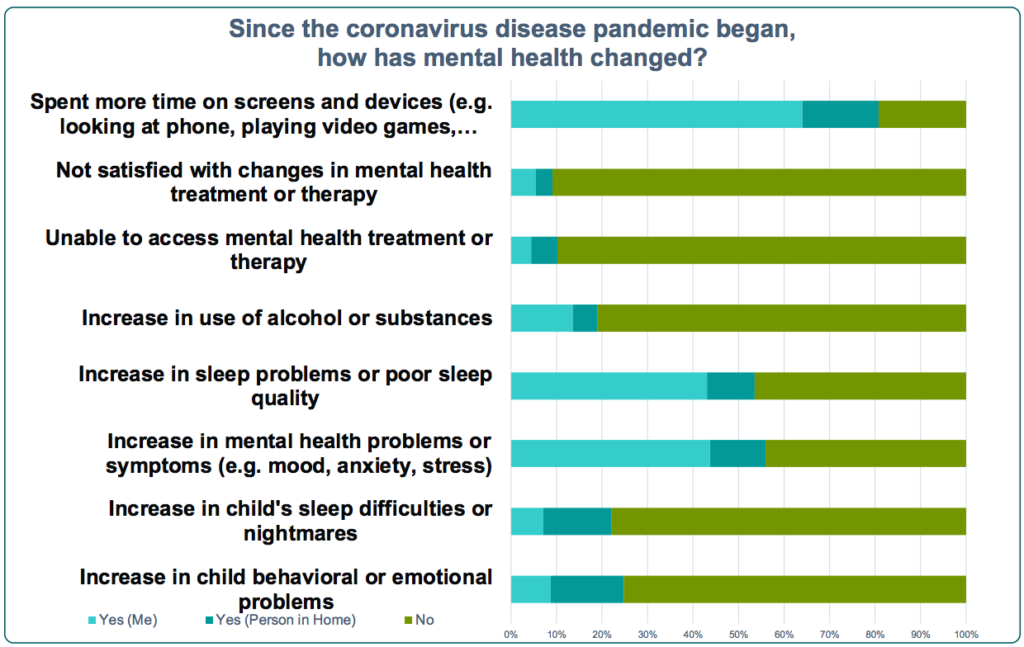 Since the coronavirus disease pandemic began, how has mental health changed?

Spent more time on screens and devices (e.g. looking at phone, playing video games,…

Not satisfied with changes in mental health treatment or therapy

Unable to access mental health treatment or therapy

Increase in use of alcohol or substances

Increase in sleep problems or poor sleep quality

Increase in mental health problems or symptoms (e.g. mood, anxiety, stress)

Increase in child's sleep difficulties or nightmares

Increase in child behavioral or emotional problems

Yes (Me)
Yes (Person in Home)
No

0% 10% 20% 30% 40% 50% 60% 70% 80% 90% 100%